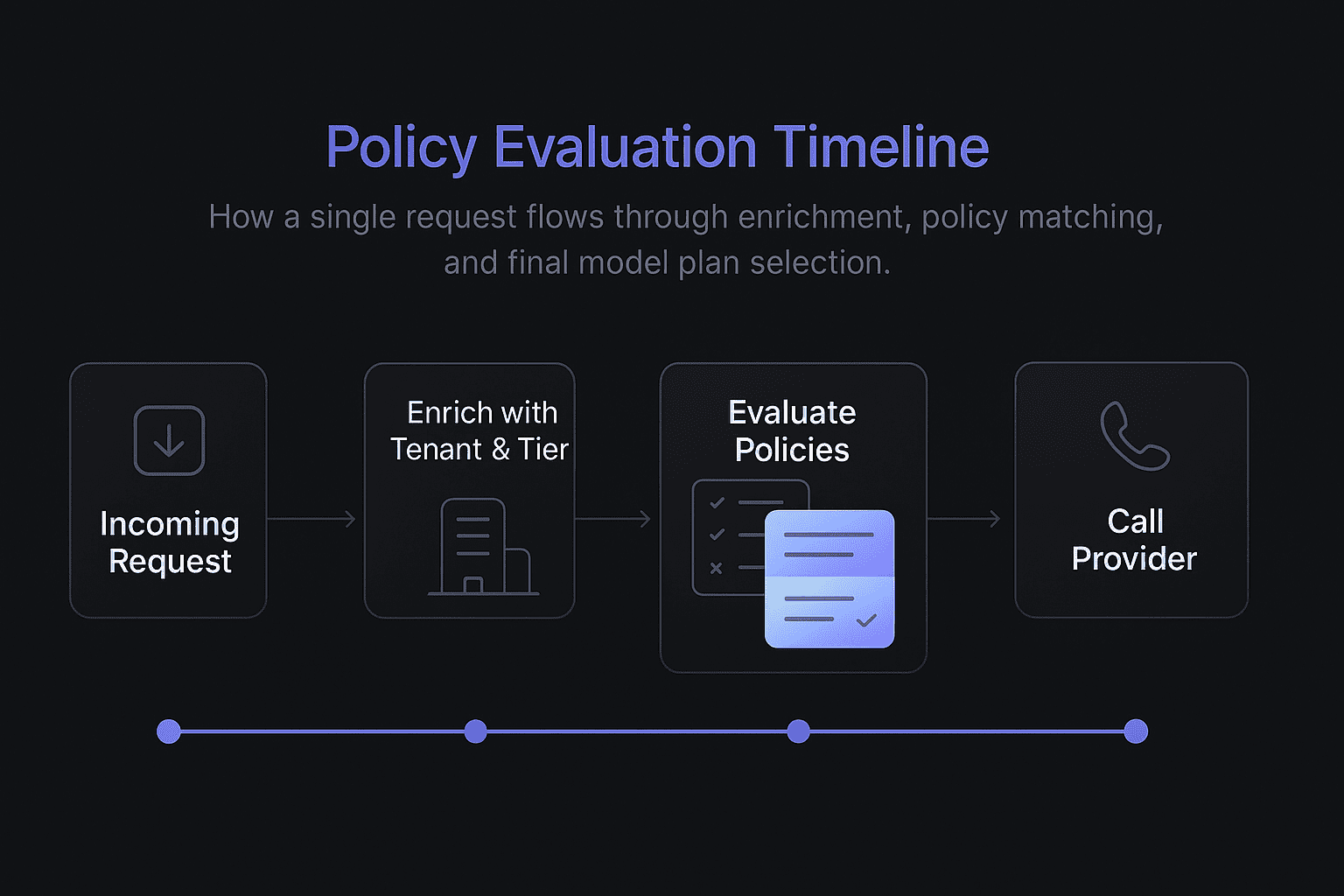 Policy Evaluation Timeline

How a single request flows through enrichment, policy matching, and final model plan selection.

Incoming Request

Enrich with Tenant & Tier

Evaluate Policies

Call Provider